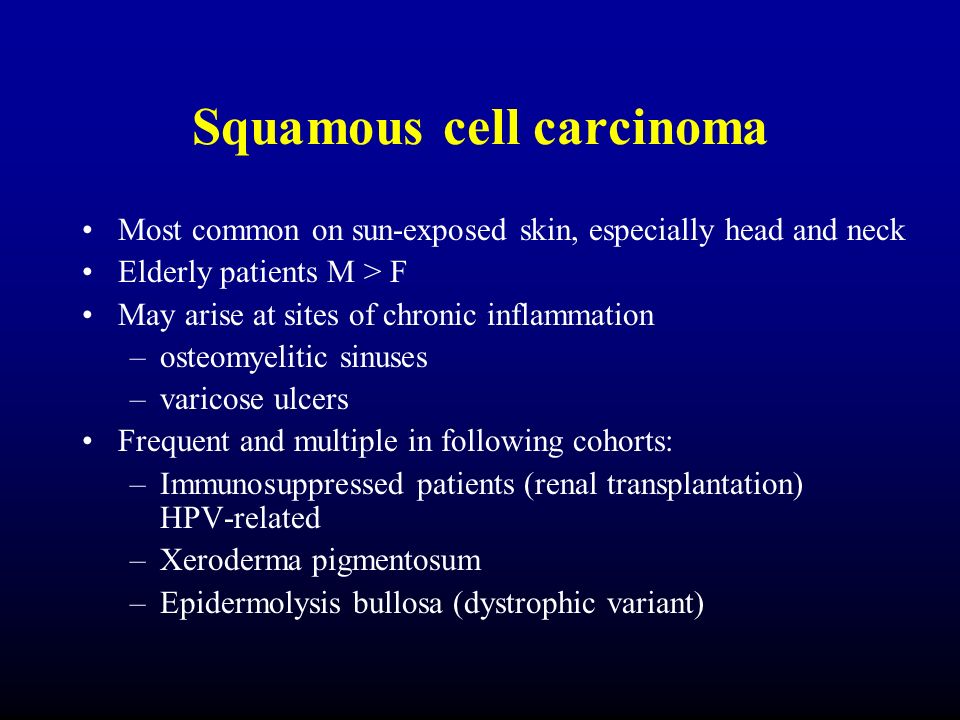 Squamous cell carcinoma

• Most common on sun-exposed skin, especially head and neck
• Elderly patients M > F
• May arise at sites of chronic inflammation
  – osteomyelitic sinuses
  – varicose ulcers
• Frequent and multiple in following cohorts:
  – Immunosuppressed patients (renal transplantation) HPV-related
  – Xeroderma pigmentosum
  – Epidermolysis bullosa (dystrophic variant)